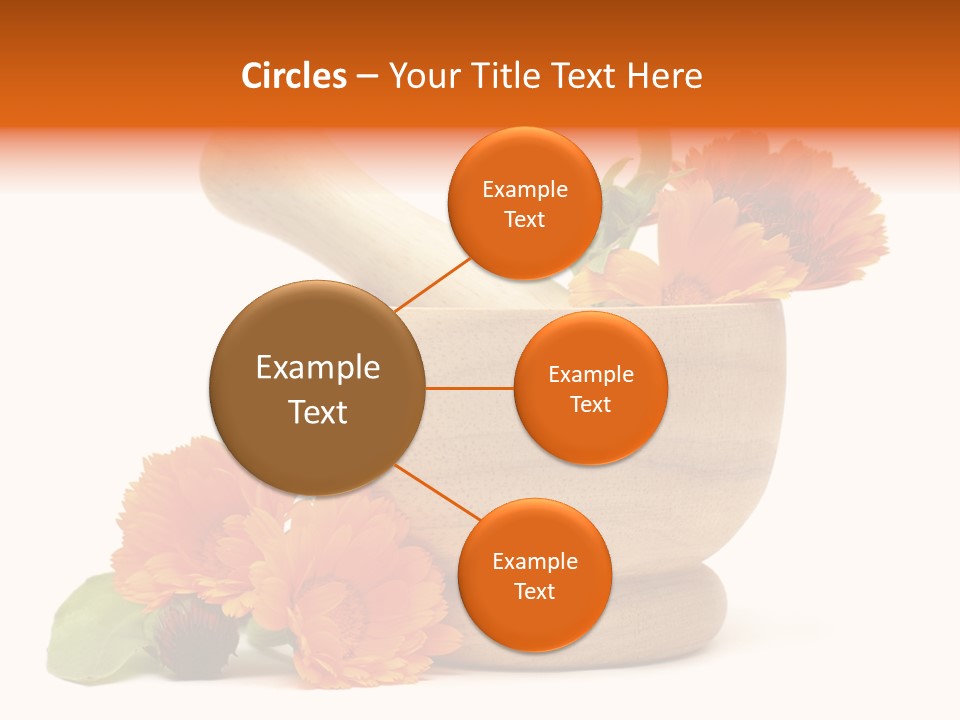 Circles – Your Title Text Here

Example Text

Example Text

Example Text

Example Text